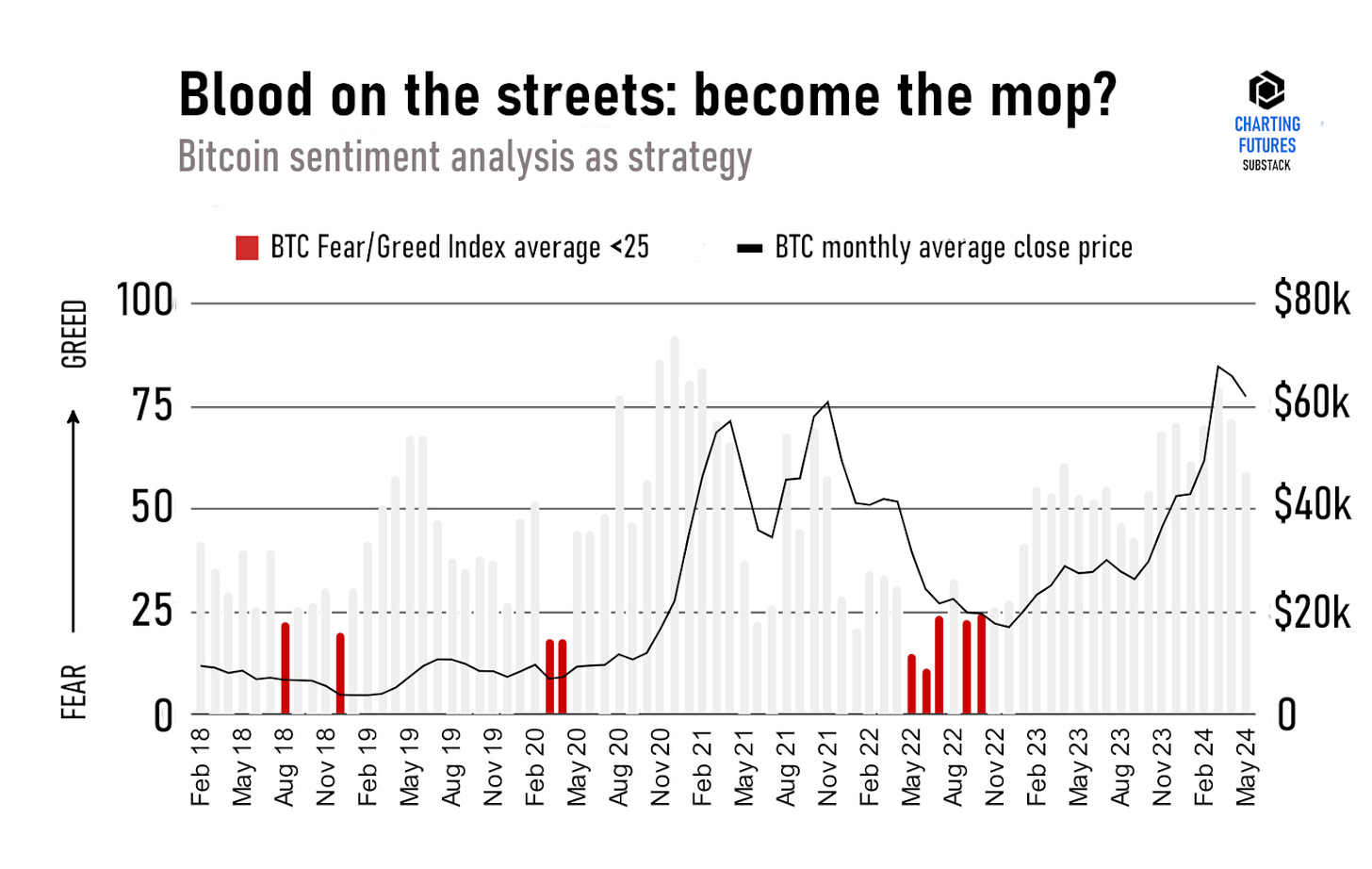 Blood on the streets: become the mop?
Bitcoin sentiment analysis as strategy

CHARTING FUTURES SUBSTACK

BTC Fear/Greed Index average <25
BTC monthly average close price

GREED
FEAR

100
75
50
25
0

$80k
$60k
$40k
$20k
0

Feb 18
May 18
Aug 18
Nov 18
Feb 19
May 19
Aug 19
Nov 19
Feb 20
May 20
Aug 20
Nov 20
Feb 21
May 21
Aug 21
Nov 21
Feb 22
May 22
Aug 22
Nov 22
Feb 23
May 23
Aug 23
Nov 23
Feb 24
May 24